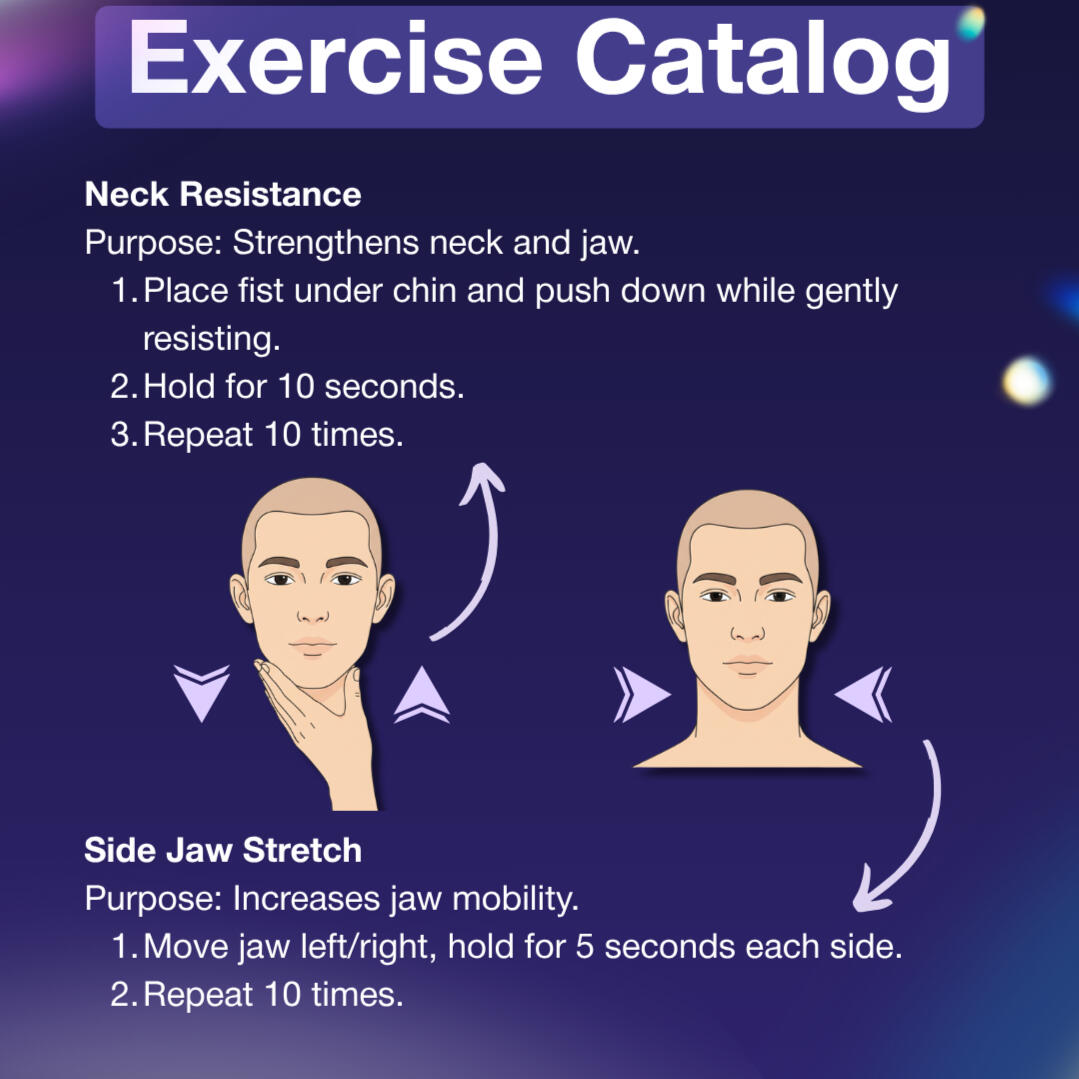 Exercise Catalog

Neck Resistance
Purpose: Strengthens neck and jaw.
1. Place fist under chin and push down while gently resisting.
2. Hold for 10 seconds.
3. Repeat 10 times.

Side Jaw Stretch
Purpose: Increases jaw mobility.
1. Move jaw left/right, hold for 5 seconds each side.
2. Repeat 10 times.